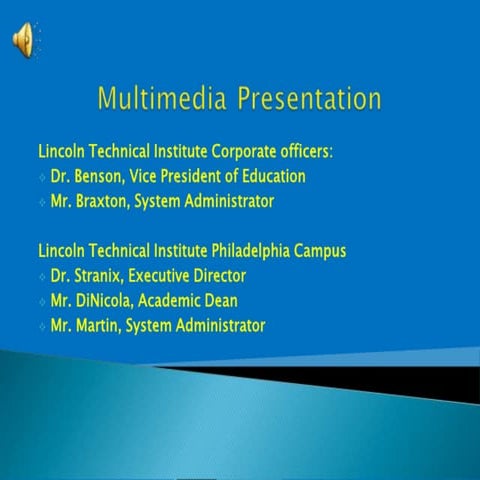 Multimedia Presentation

Lincoln Technical Institute Corporate officers:
- Dr. Benson, Vice President of Education
- Mr. Braxton, System Administrator

Lincoln Technical Institute Philadelphia Campus
- Dr. Stranix, Executive Director
- Mr. DiNicola, Academic Dean
- Mr. Martin, System Administrator